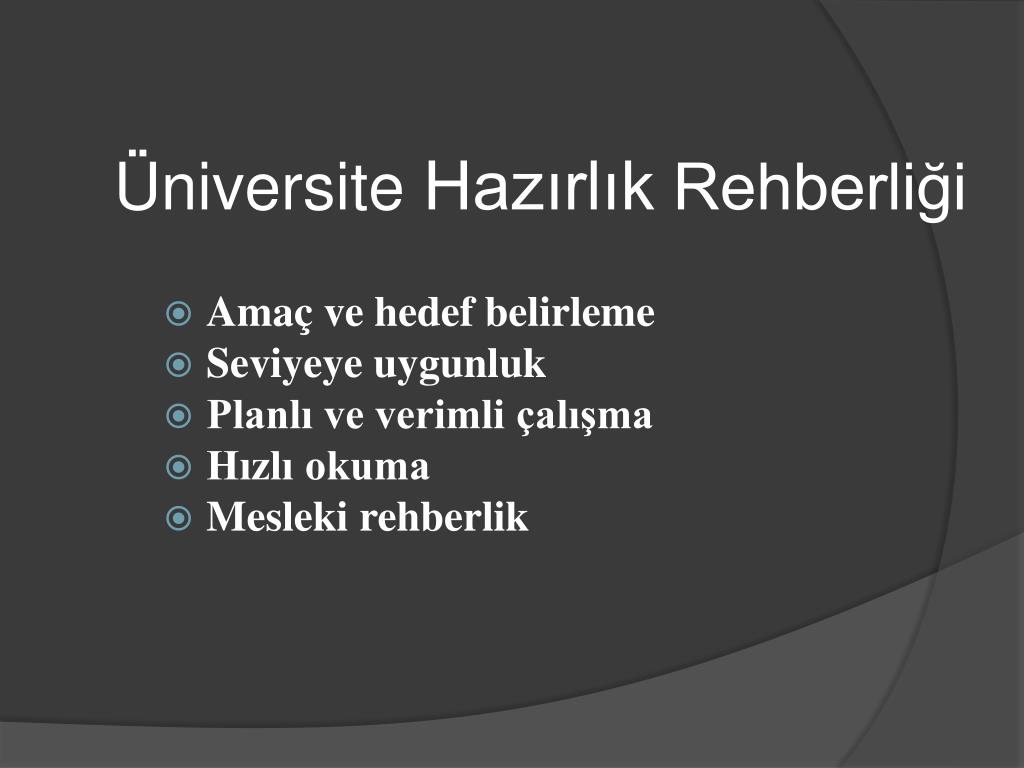 Üniversite Hazırlık Rehberliği

Amaç ve hedef belirleme
Seviyeye uygunluk
Planlı ve verimli çalışma
Hızlı okuma
Mesleki rehberlik